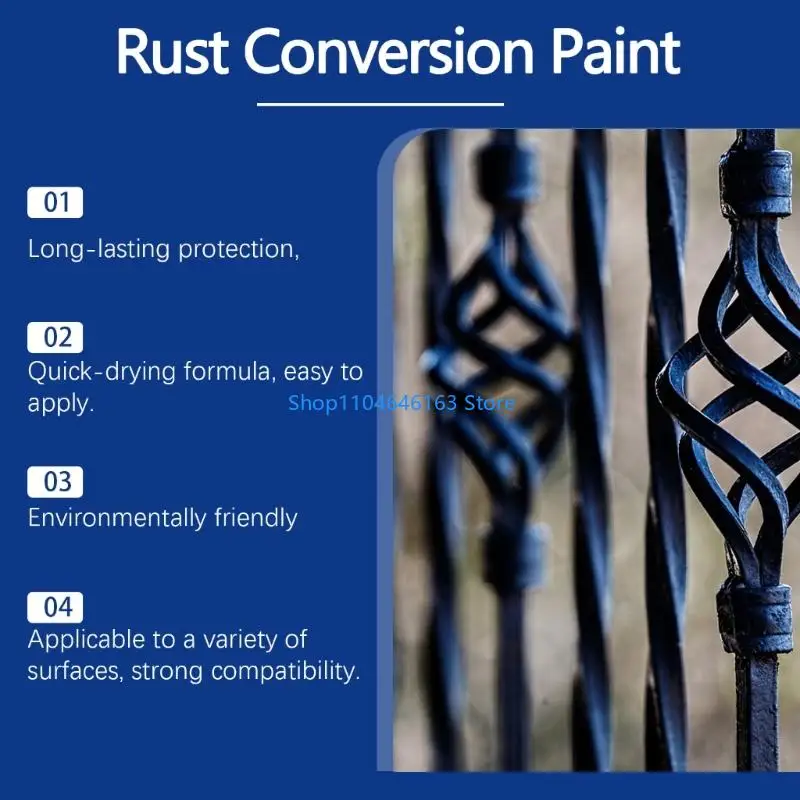 Rust Conversion Paint

01
Long-lasting protection,

02
Quick-drying formula, easy to apply.

Shop1104646163 Store

03
Environmentally friendly

04
Applicable to a variety of surfaces, strong compatibility.